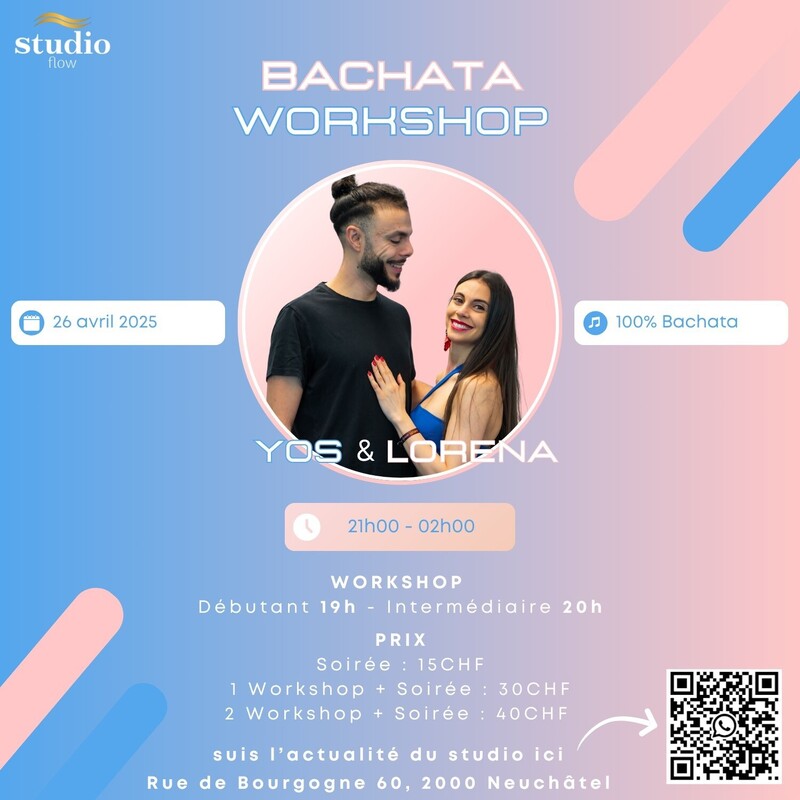 studio
flow

BACHATA
WORKSHOP

26 avril 2025

100% Bachata

YOS & LORENA

21h00 - 02h00

WORKSHOP
Débutant 19h - Intermédiaire 20h

PRIX
Soirée : 15CHF
1 Workshop + Soirée : 30CHF
2 Workshop + Soirée : 40CHF

suis l'actualité du studio ici
Rue de Bourgogne 60, 2000 Neuchâtel